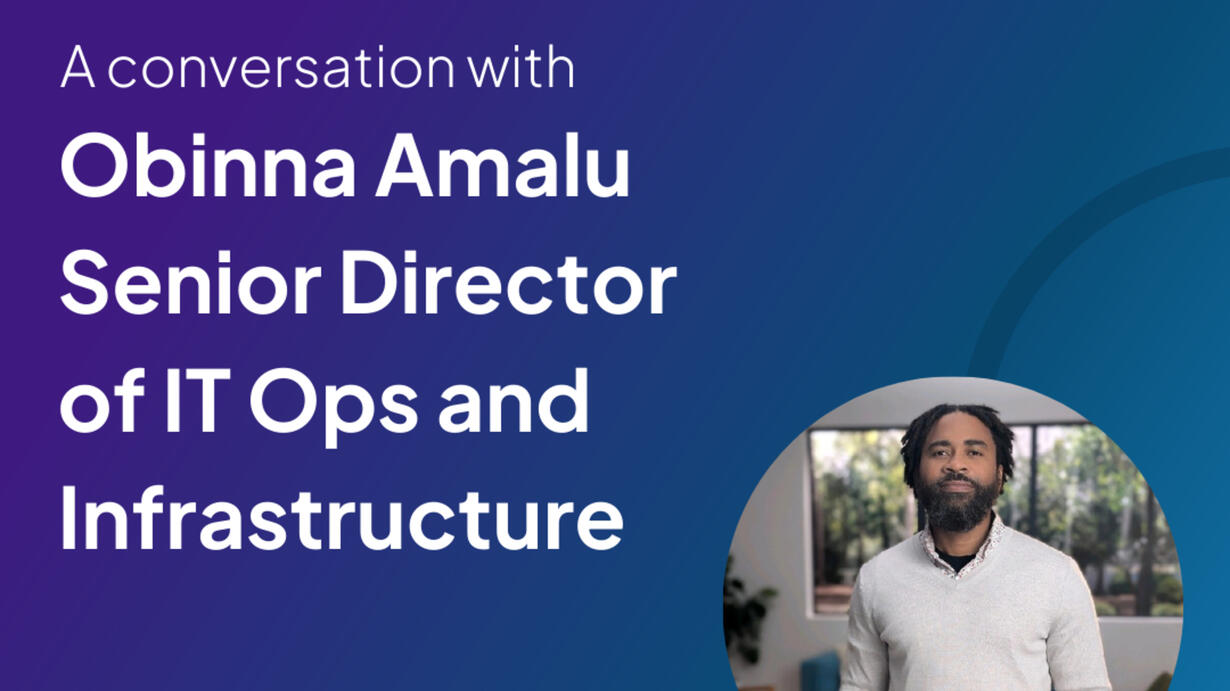 A conversation with
Obinna Amalu
Senior Director of IT Ops and Infrastructure